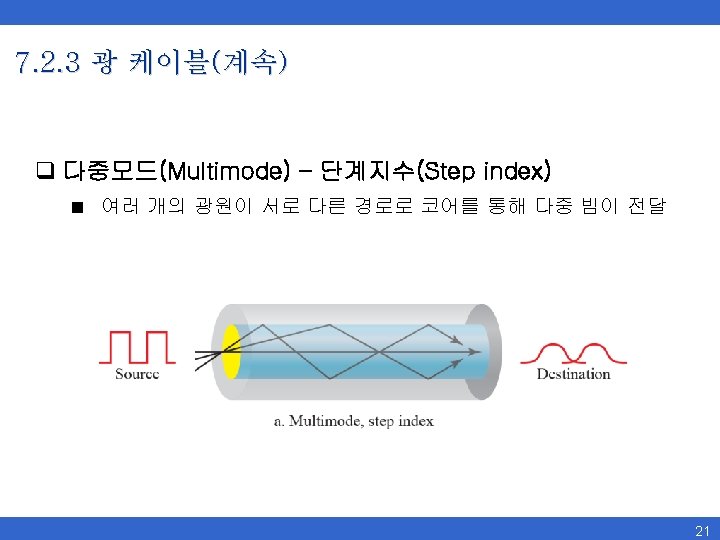 7.2.3 광 케이블(계속)

❑ 다중모드(Multimode) – 단계지수(Step index)

■ 여러 개의 광원이 서로 다른 경로로 코어를 통해 다중 빔이 전달

Source

Destination

a. Multimode, step index

21